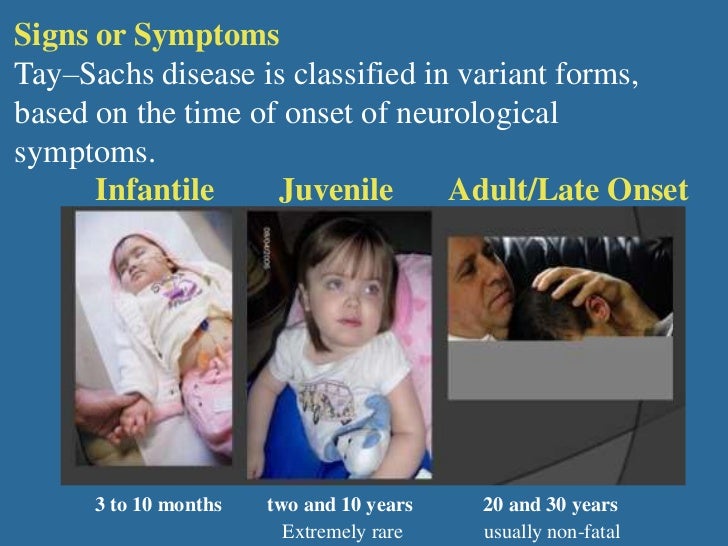 Signs or Symptoms
Tay–Sachs disease is classified in variant forms, based on the time of onset of neurological symptoms.

Infantile

Juvenile

Adult/Late Onset

3 to 10 months

two and 10 years
Extremely rare

20 and 30 years
usually non-fatal